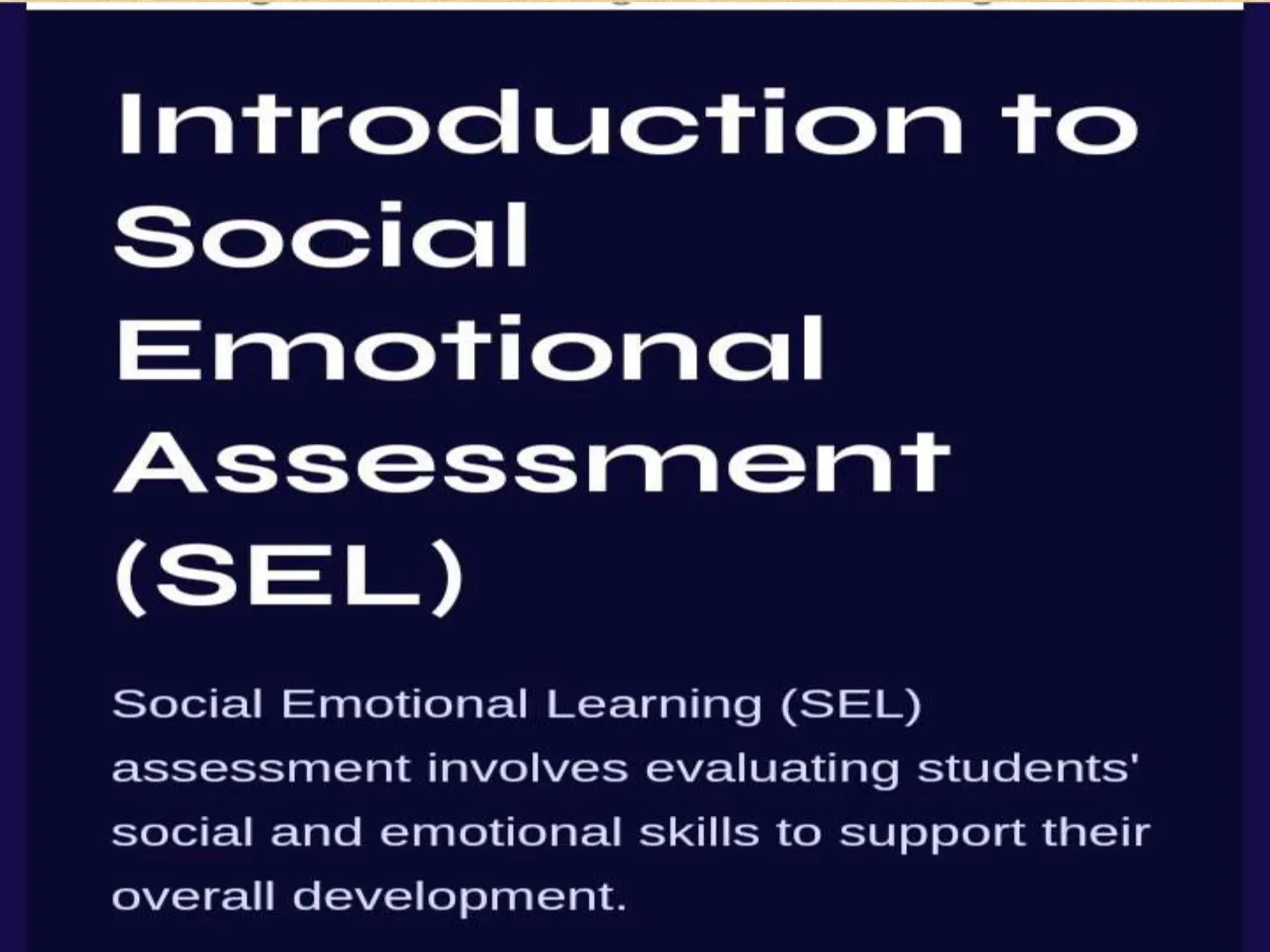 Introduction to Social Emotional Assessment (SEL)

Social Emotional Learning (SEL) assessment involves evaluating students' social and emotional skills to support their overall development.